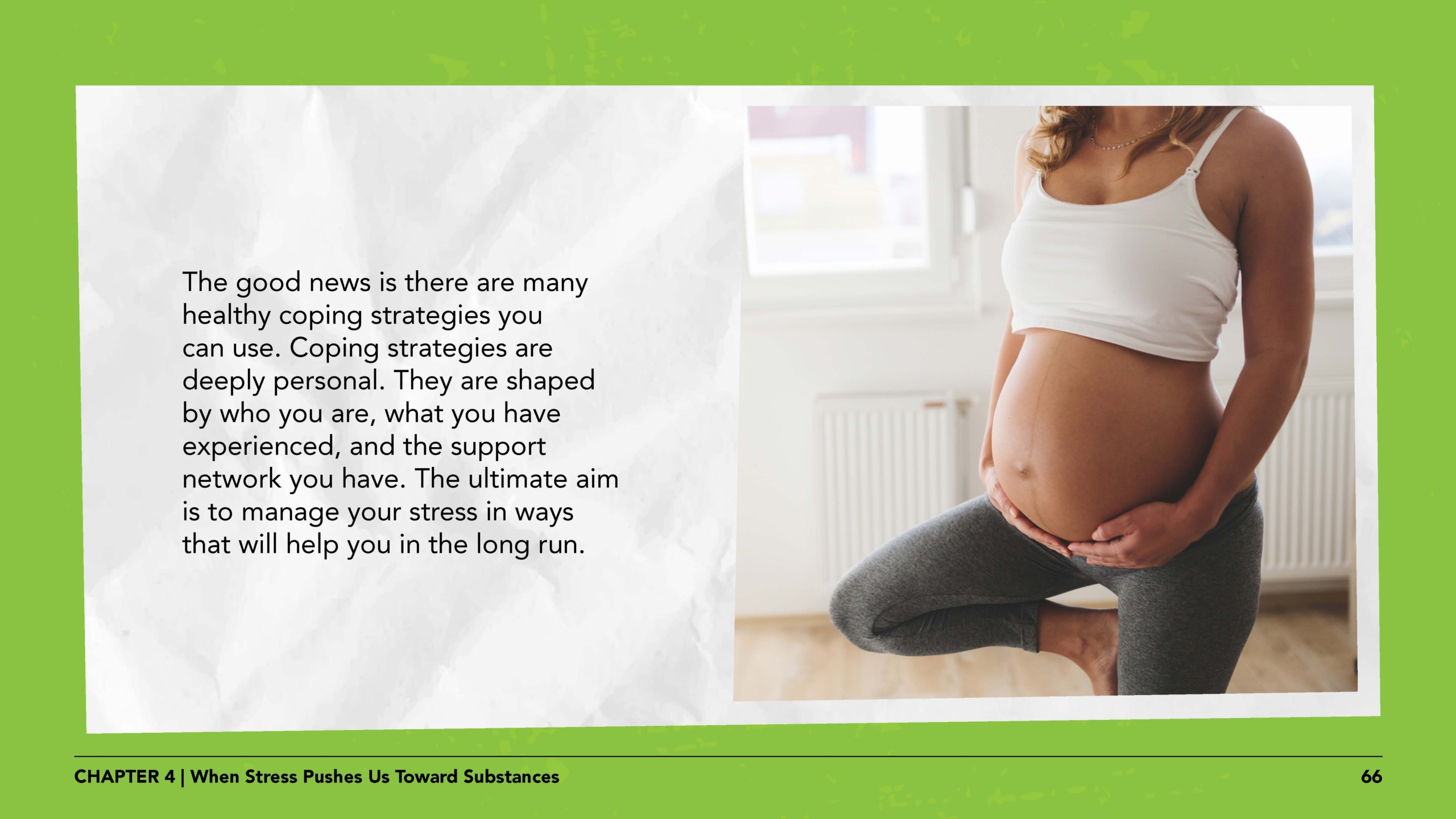 The good news is there are many healthy coping strategies you can use. Coping strategies are deeply personal. They are shaped by who you are, what you have experienced, and the support network you have. The ultimate aim is to manage your stress in ways that will help you in the long run.

CHAPTER 4 | When Stress Pushes Us Toward Substances

66